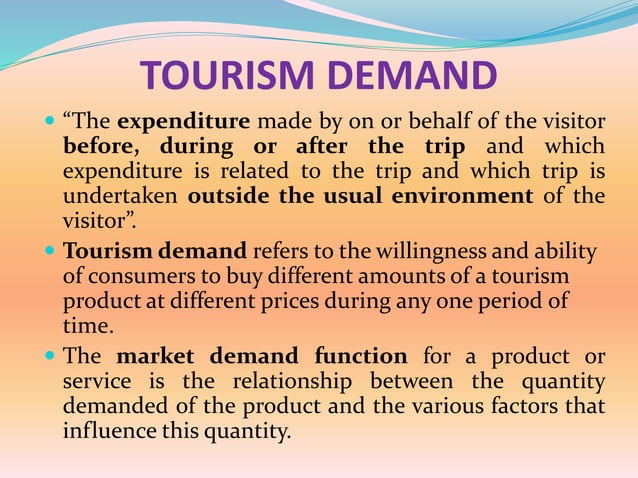 TOURISM DEMAND

- “The expenditure made by on or behalf of the visitor before, during or after the trip and which expenditure is related to the trip and which trip is undertaken outside the usual environment of the visitor”.
- Tourism demand refers to the willingness and ability of consumers to buy different amounts of a tourism product at different prices during any one period of time.
- The market demand function for a product or service is the relationship between the quantity demanded of the product and the various factors that influence this quantity.